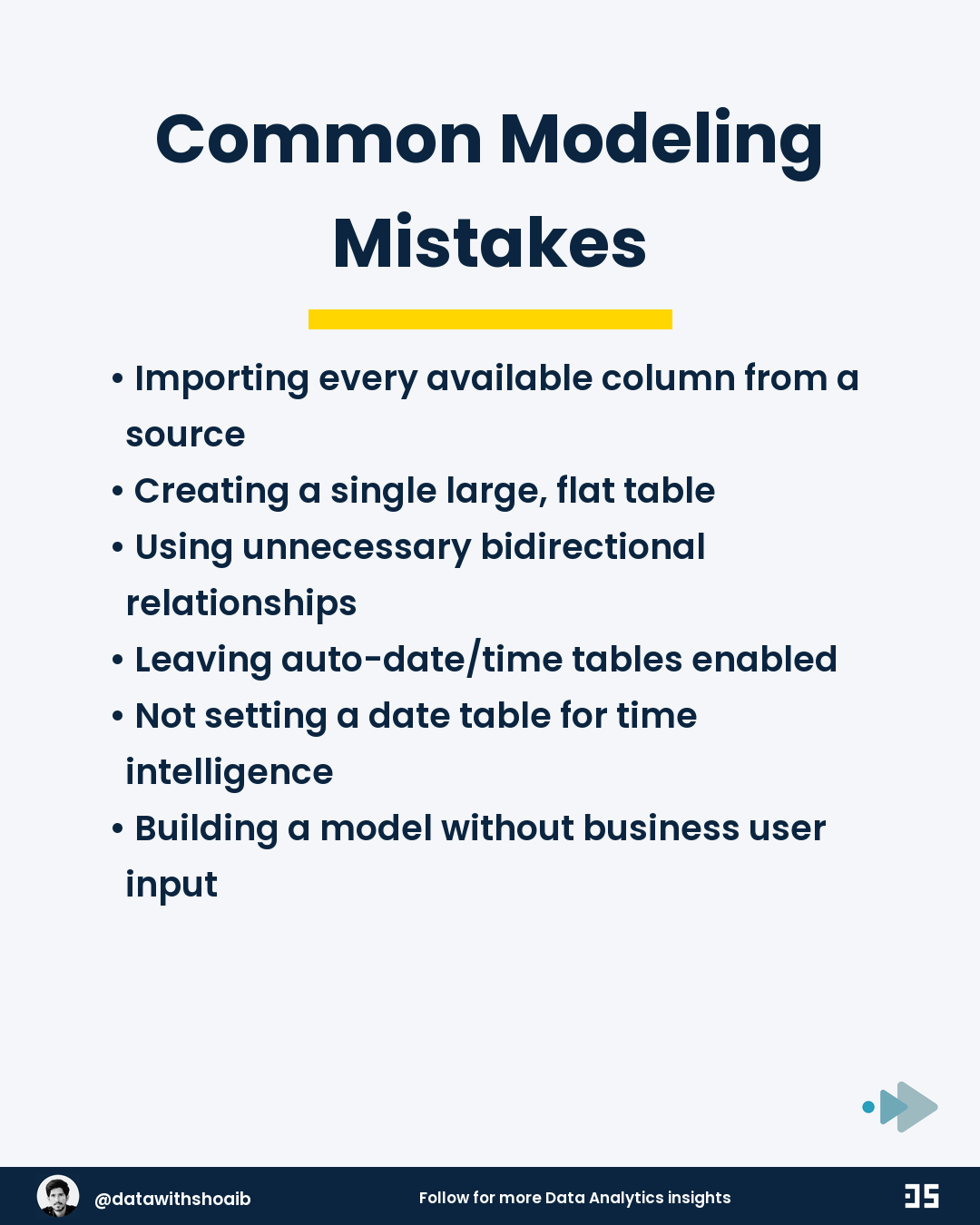 Common Modeling Mistakes

• Importing every available column from a source
• Creating a single large, flat table
• Using unnecessary bidirectional relationships
• Leaving auto-date/time tables enabled
• Not setting a date table for time intelligence
• Building a model without business user input

@datawithshoaib
Follow for more Data Analytics insights
DS